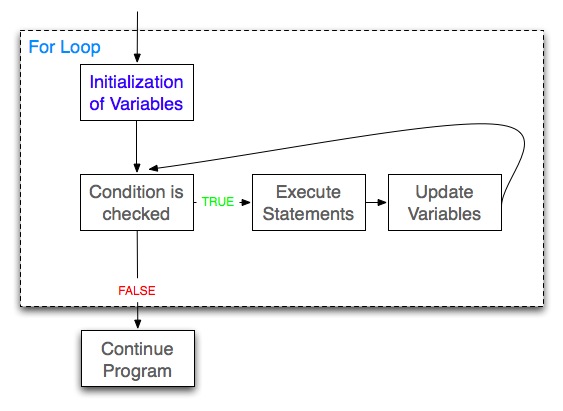 For Loop

Initialization of Variables

Condition is checked

TRUE

Execute Statements

Update Variables

FALSE

Continue Program